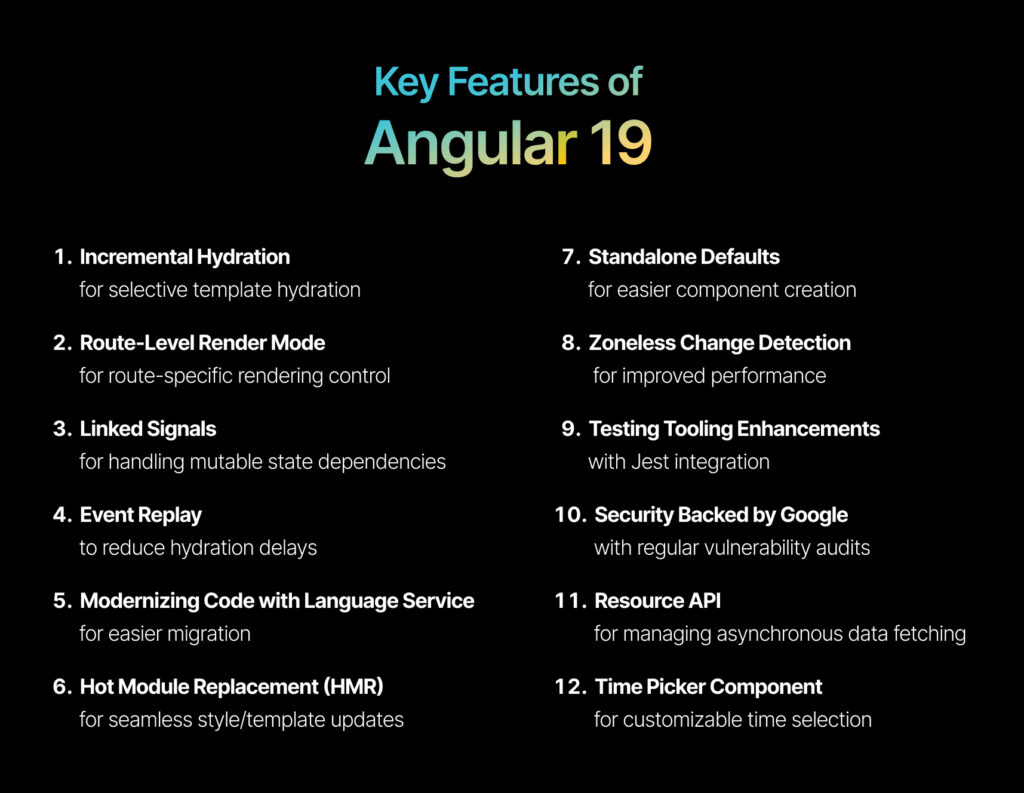 Key Features of
Angular 19

1. Incremental Hydration
for selective template hydration

2. Route-Level Render Mode
for route-specific rendering control

3. Linked Signals
for handling mutable state dependencies

4. Event Replay
to reduce hydration delays

5. Modernizing Code with Language Service
for easier migration

6. Hot Module Replacement (HMR)
for seamless style/template updates

7. Standalone Defaults
for easier component creation

8. Zoneless Change Detection
for improved performance

9. Testing Tooling Enhancements
with Jest integration

10. Security Backed by Google
with regular vulnerability audits

11. Resource API
for managing asynchronous data fetching

12. Time Picker Component
for customizable time selection